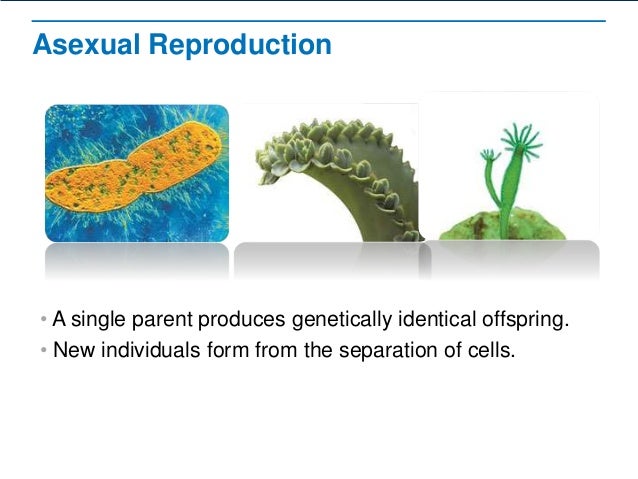 Asexual Reproduction

• A single parent produces genetically identical offspring.
• New individuals form from the separation of cells.